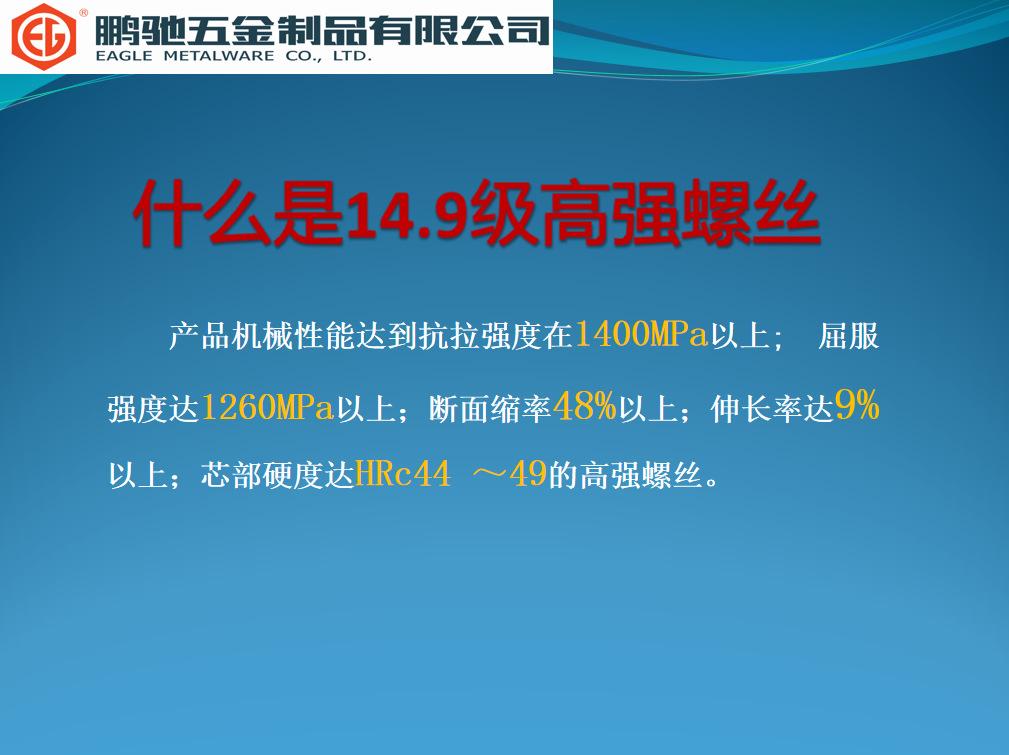 EG ® 鹏驰五金制品有限公司
EAGLE METALWARE CO., LTD.

什么是14.9级高强螺丝

产品机械性能达到抗拉强度在1400MPa以上； 屈服强度达1260MPa以上；断面缩率48%以上；伸长率达9%以上；芯部硬度达HRc44 ～49的高强螺丝。